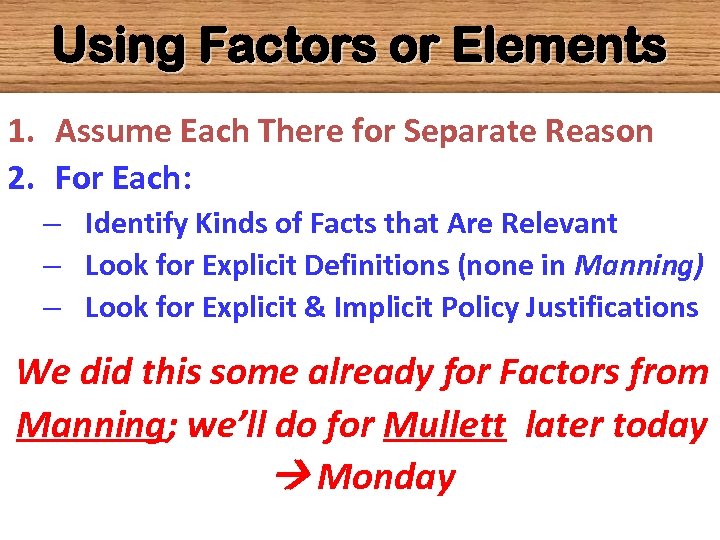 Using Factors or Elements

1. Assume Each There for Separate Reason
2. For Each:
– Identify Kinds of Facts that Are Relevant
– Look for Explicit Definitions (none in Manning)
– Look for Explicit & Implicit Policy Justifications

We did this some already for Factors from Manning; we'll do for Mullett later today →Monday